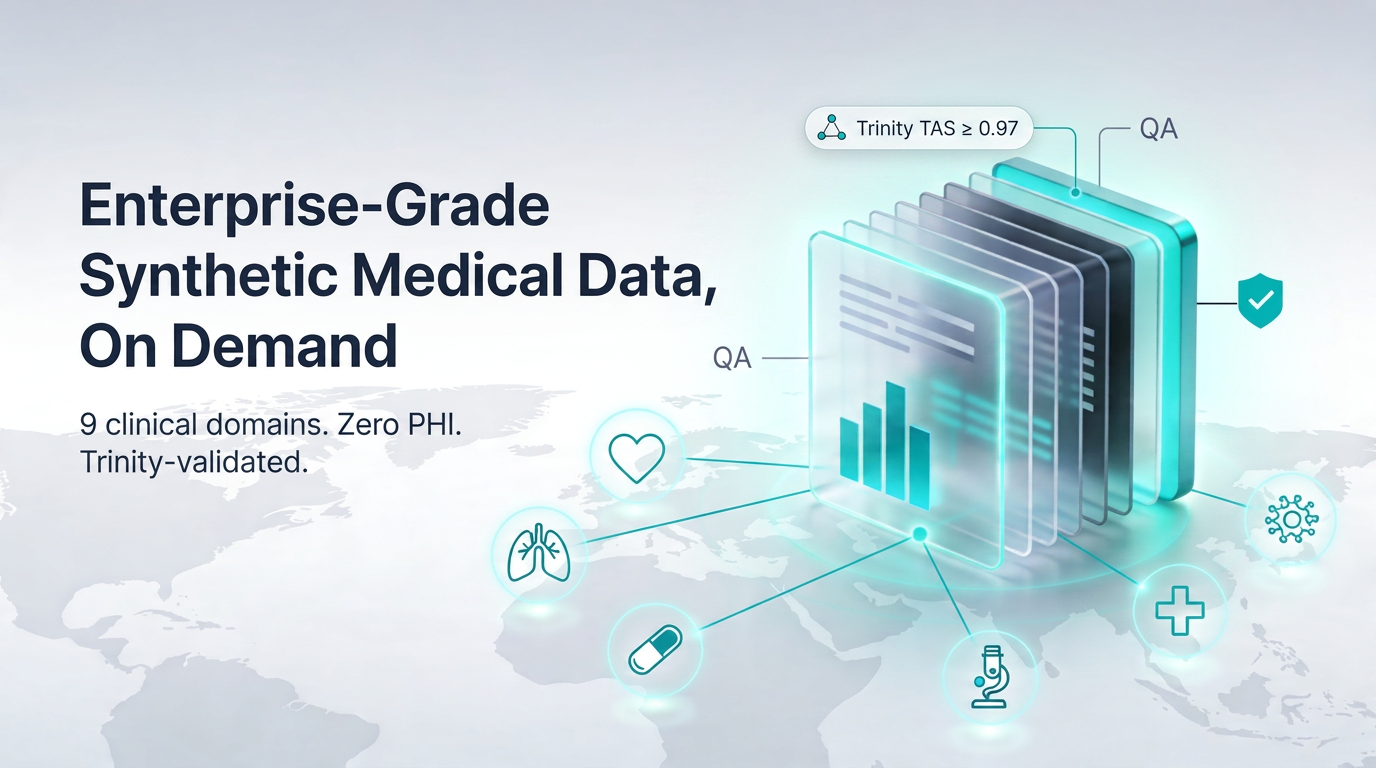 Enterprise-Grade Synthetic Medical Data, On Demand

9 clinical domains. Zero PHI. Trinity-validated.

Trinity TAS ≥ 0.97

QA

QA